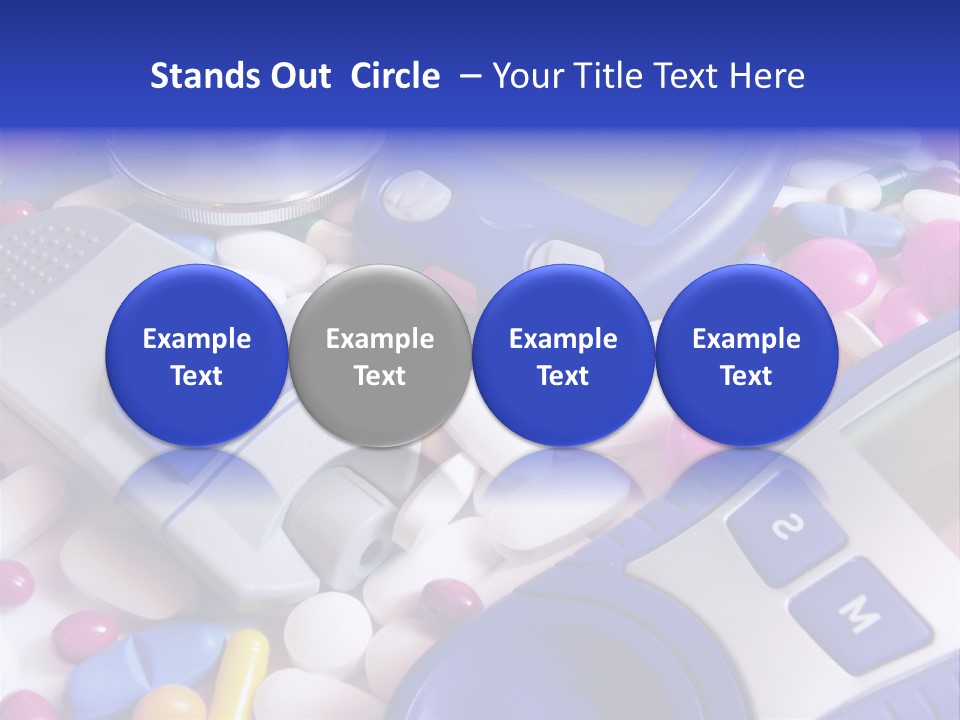 Stands Out Circle – Your Title Text Here

Example Text

Example Text

Example Text

Example Text

S

M